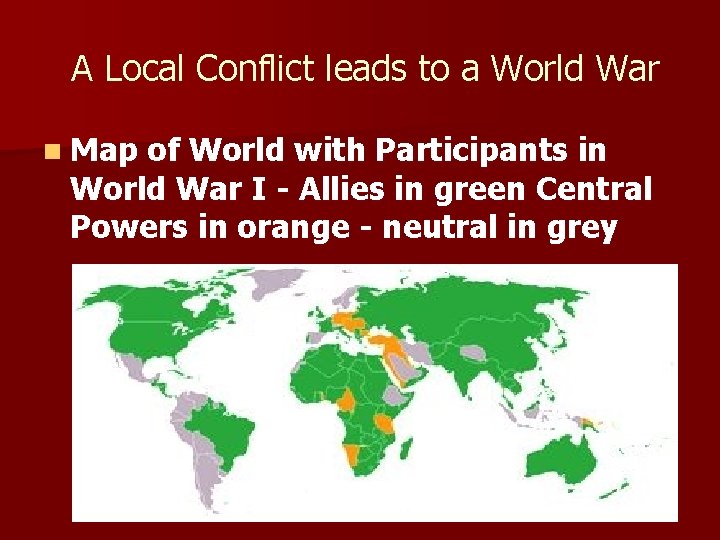 A Local Conflict leads to a World War

Map of World with Participants in World War I - Allies in green Central Powers in orange - neutral in grey